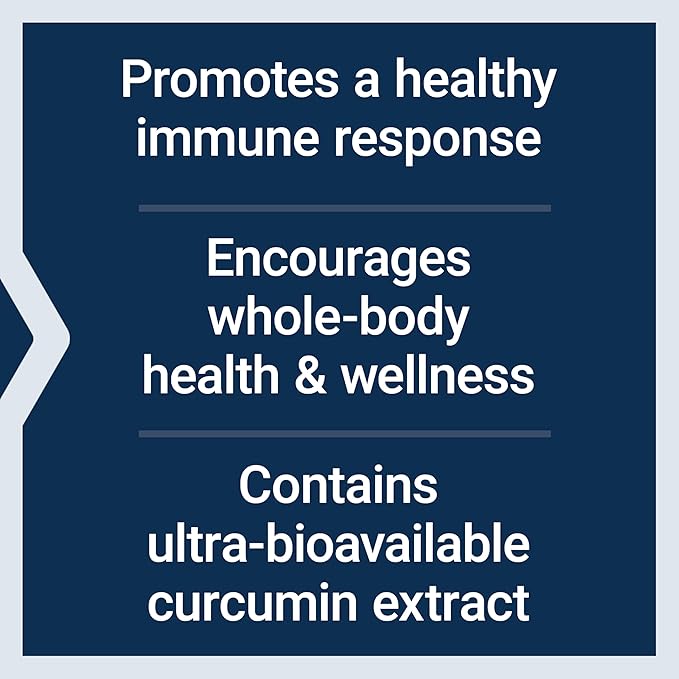 Promotes a healthy immune response

Encourages whole-body health & wellness

Contains ultra-bioavailable curcumin extract